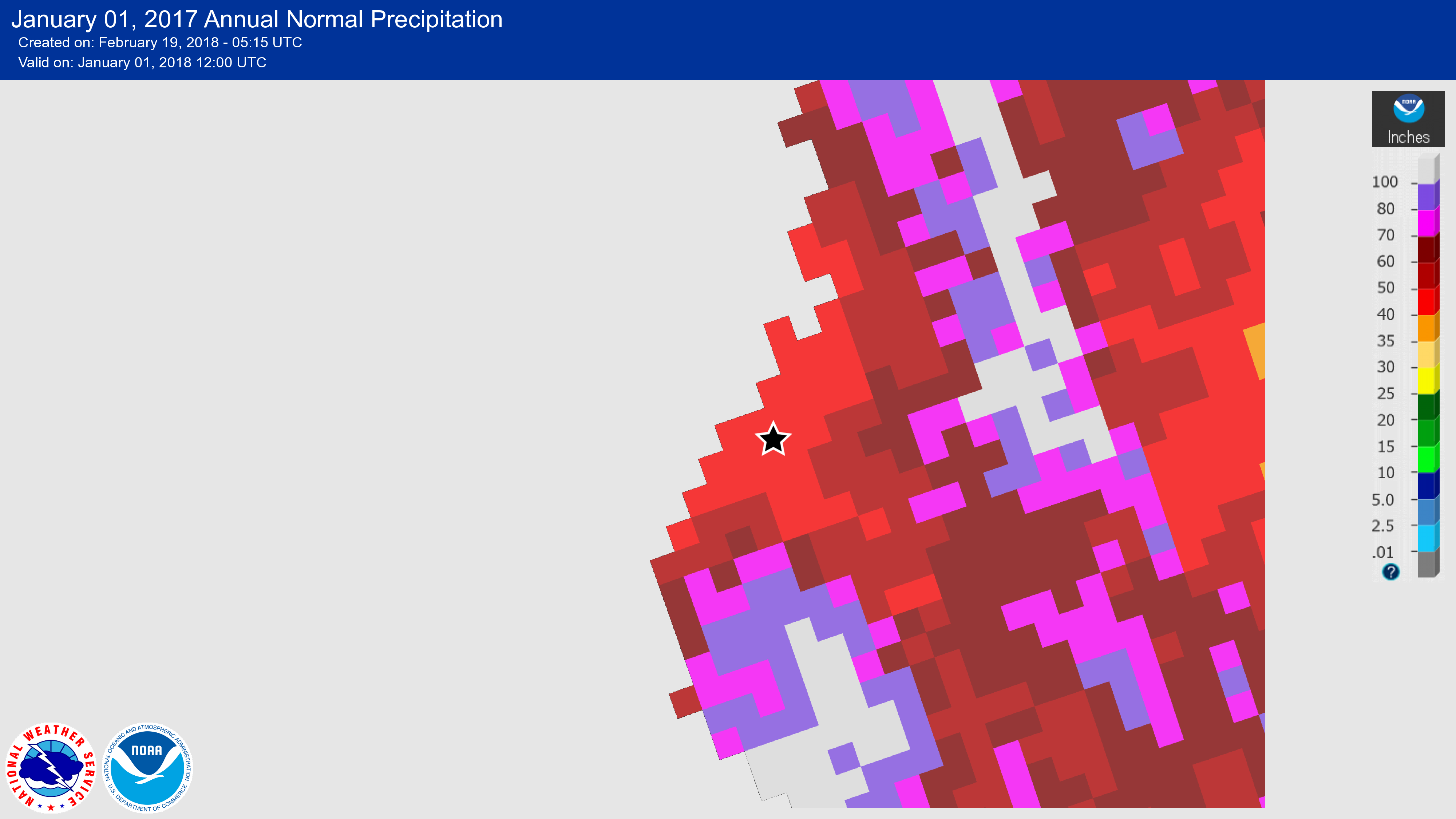 January 01, 2017 Annual Normal Precipitation
Created on: February 19, 2018 - 05:15 UTC
Valid on: January 01, 2018 12:00 UTC

NOAA
Inches
100
80
70
60
50
40
35
30
25
20
15
10
5.0
2.5
.01
?

NATIONAL WEATHER SERVICE

NOAA
NATIONAL OCEANIC AND ATMOSPHERIC ADMINISTRATION
U.S. DEPARTMENT OF COMMERCE